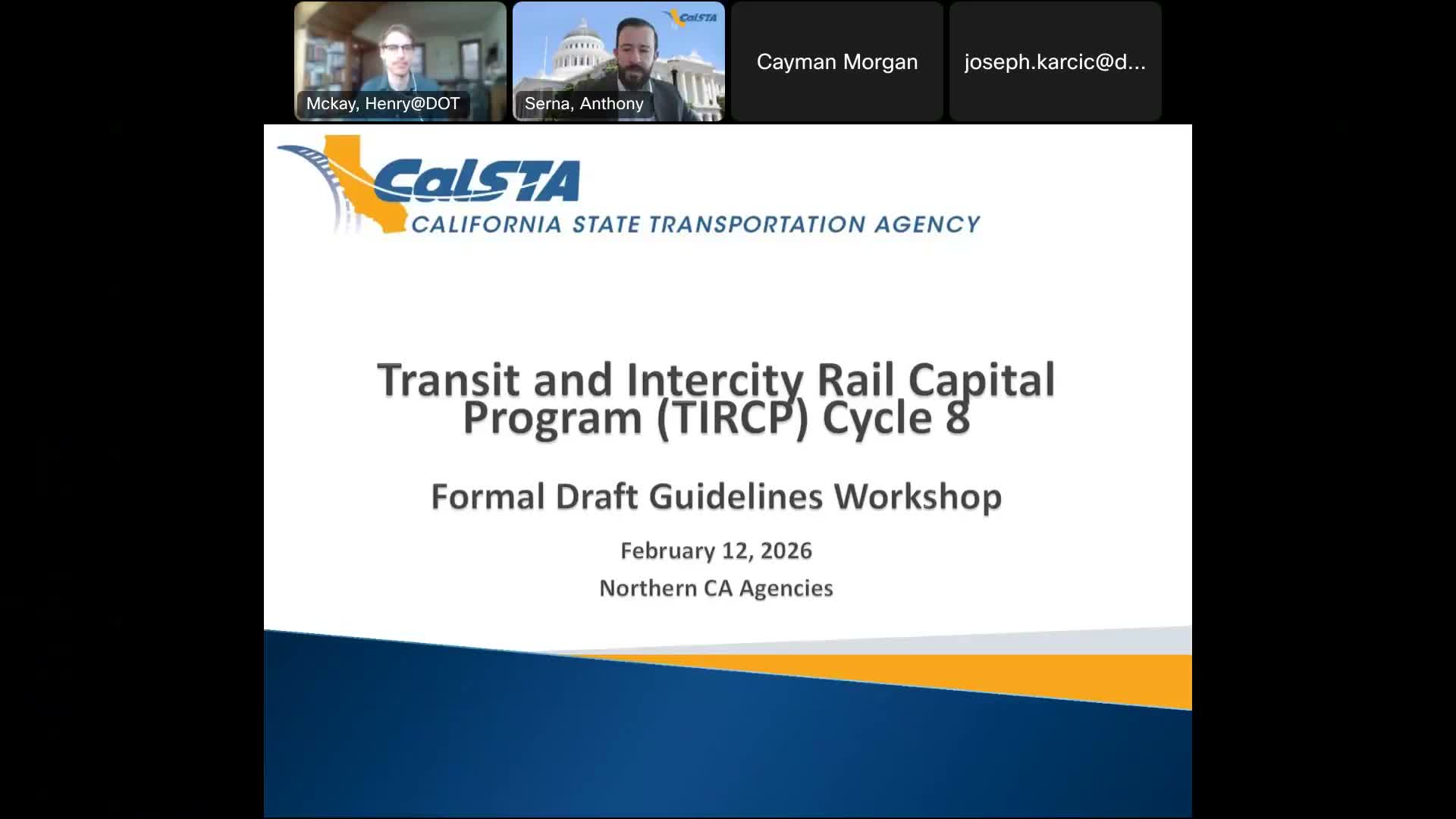 Mckay, Henry@DOT

CalSTA

Serna, Anthony

Cayman Morgan

joseph.karcic@d...

CalSTA
CALIFORNIA STATE TRANSPORTATION AGENCY

Transit and Intercity Rail Capital Program (TIRCP) Cycle 8

Formal Draft Guidelines Workshop

February 12, 2026
Northern CA Agencies